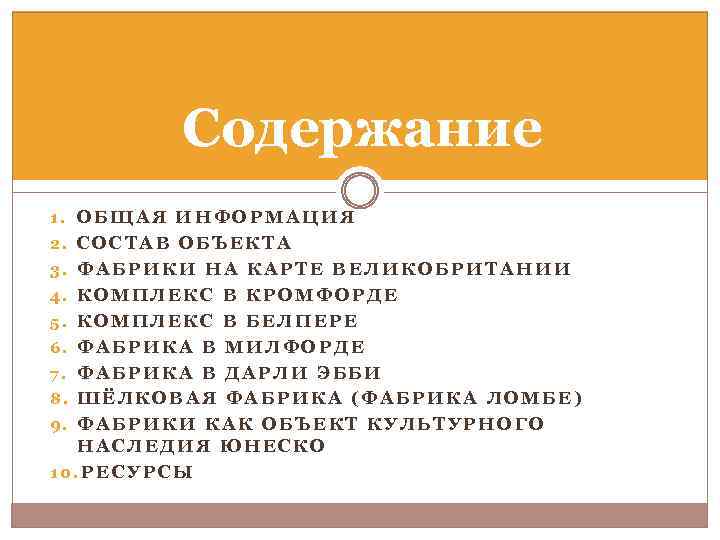 Содержание

1. ОБЩАЯ ИНФОРМАЦИЯ
2. СОСТАВ ОБЪЕКТА
3. ФАБРИКИ НА КАРТЕ ВЕЛИКОБРИТАНИИ
4. КОМПЛЕКС В КРОМФОРДЕ
5. КОМПЛЕКС В БЕЛПЕРЕ
6. ФАБРИКА В МИЛФОРДЕ
7. ФАБРИКА В ДАРЛИ ЭББИ
8. ШЁЛКОВАЯ ФАБРИКА (ФАБРИКА ЛОМБЕ)
9. ФАБРИКИ КАК ОБЪЕКТ КУЛЬТУРНОГО НАСЛЕДИЯ ЮНЕСКО
10. РЕСУРСЫ